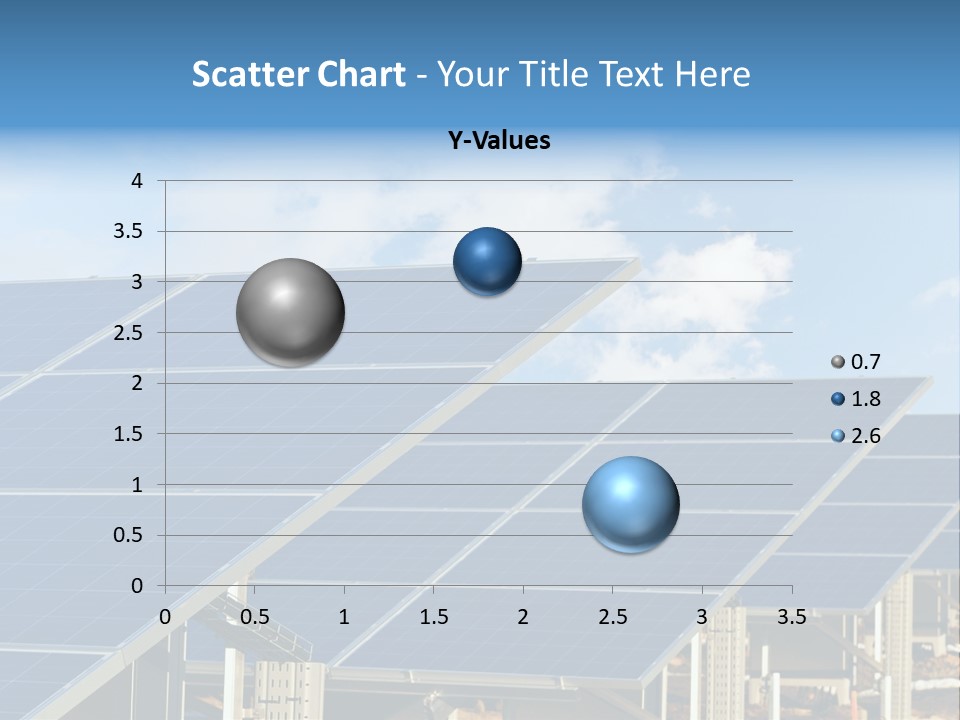 Scatter Chart - Your Title Text Here

Y-Values

4
3.5
3
2.5
2
1.5
1
0.5
0

0 0.5 1 1.5 2 2.5 3 3.5

0.7
1.8
2.6